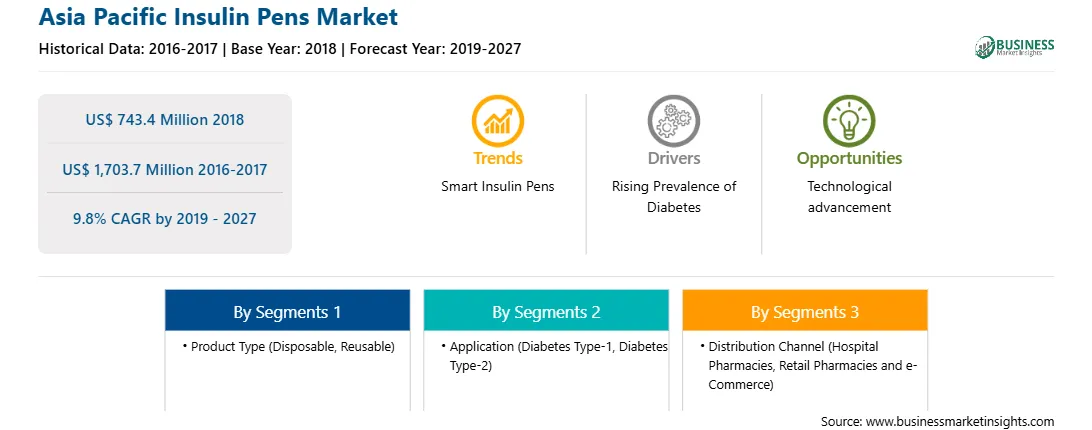 Asia Pacific Insulin Pens Market

Historical Data: 2016-2017 | Base Year: 2018 | Forecast Year: 2019-2027

BUSINESS Market Insights

US$ 743.4 Million 2018

US$ 1,703.7 Million 2016-2017

9.8% CAGR by 2019 - 2027

Trends
Smart Insulin Pens

Drivers
Rising Prevalence of Diabetes

Opportunities
Technological advancement

By Segments 1
• Product Type (Disposable, Reusable)

By Segments 2
• Application (Diabetes Type-1, Diabetes Type-2)

By Segments 3
• Distribution Channel (Hospital Pharmacies, Retail Pharmacies and e-Commerce)

Source: www.businessmarketinsights.com